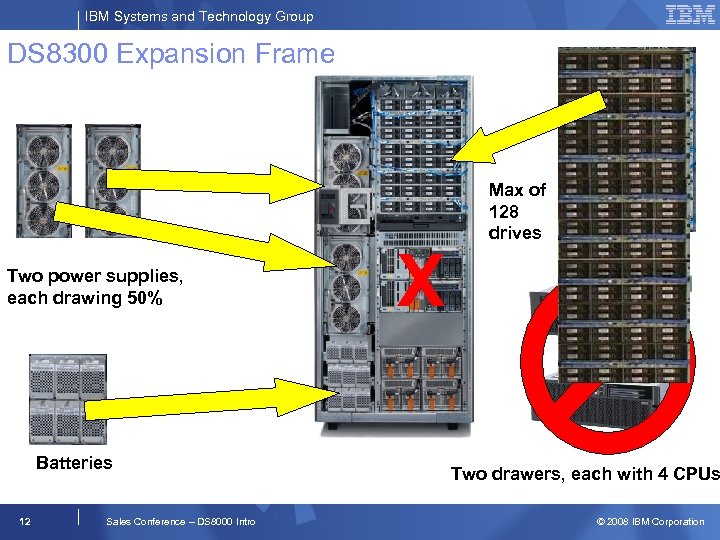 IBM Systems and Technology Group

IBM

DS8300 Expansion Frame

Max of 128 drives

Two power supplies, each drawing 50%

X

Batteries

Two drawers, each with 4 CPUs

12

Sales Conference – DS8000 Intro

© 2008 IBM Corporation